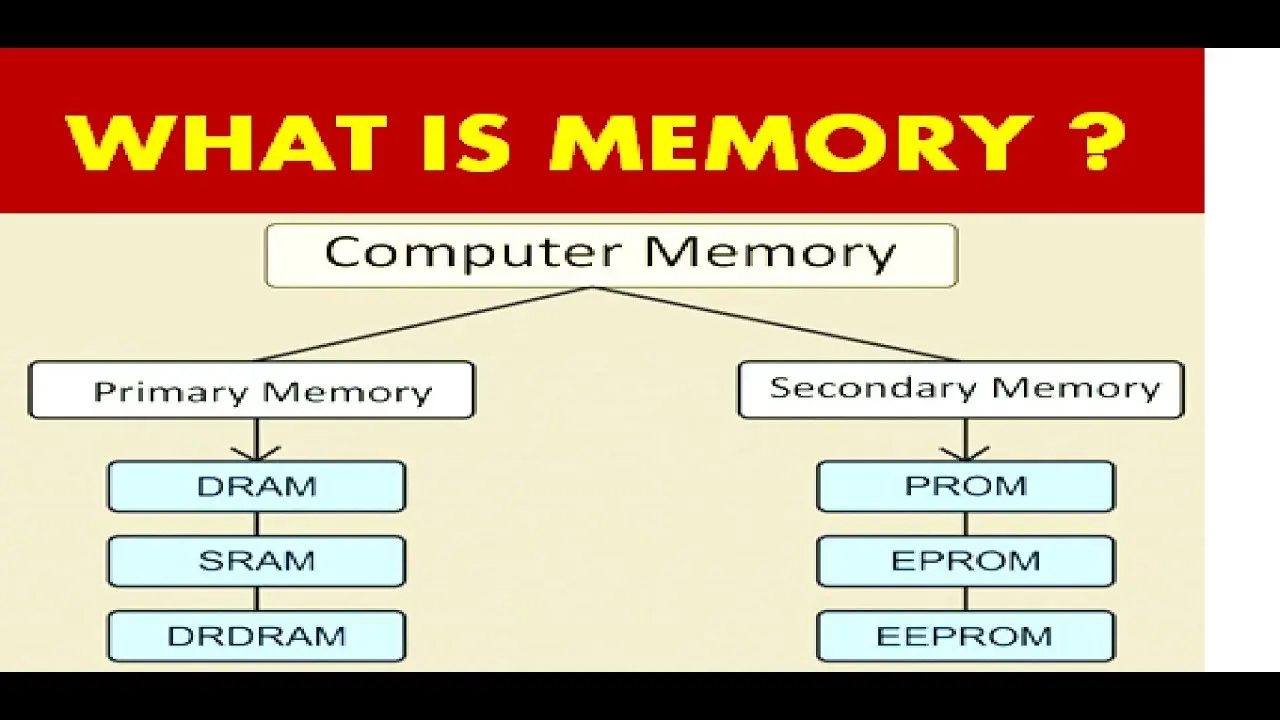 WHAT IS MEMORY ?

Computer Memory

Primary Memory

DRAM

SRAM

DRDRAM

Secondary Memory

PROM

EPROM

EEPROM